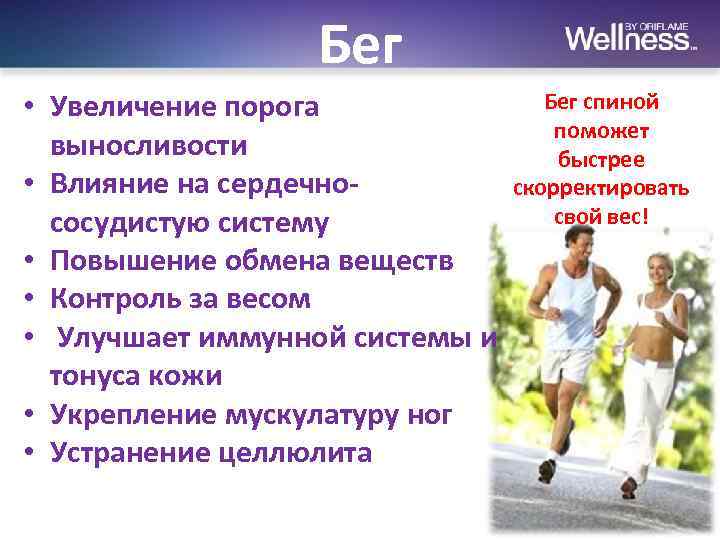 Бег

Wellness BY ORIFLAME

• Увеличение порога выносливости
• Влияние на сердечно-сосудистую систему
• Повышение обмена веществ
• Контроль за весом
• Улучшает иммунной системы и тонуса кожи
• Укрепление мускулатуру ног
• Устранение целлюлита

Бег спиной поможет быстрее скорректировать свой вес!